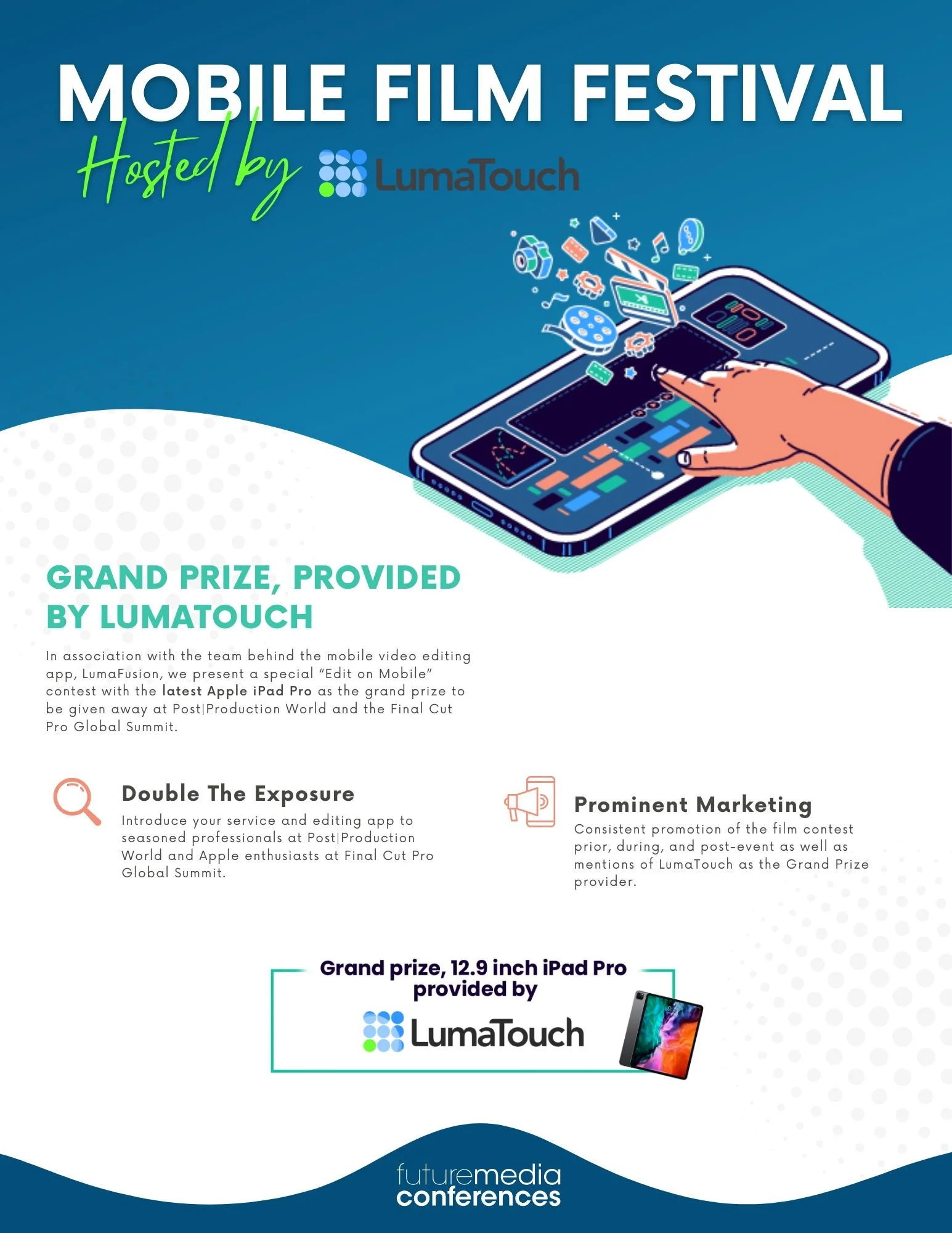 MOBILE FILM FESTIVAL

Hosted by LumaTouch

GRAND PRIZE, PROVIDED BY LUMATOUCH

In association with the team behind the mobile video editing app, LumaFusion, we present a special "Edit on Mobile" contest with the latest Apple iPad Pro as the grand prize to be given away at Post|Production World and the Final Cut Pro Global Summit.

Double The Exposure

Introduce your service and editing app to seasoned professionals at Post|Production World and Apple enthusiasts at Final Cut Pro Global Summit.

Prominent Marketing

Consistent promotion of the film contest prior, during, and post-event as well as mentions of LumaTouch as the Grand Prize provider.

Grand prize, 12.9 inch iPad Pro provided by

LumaTouch

futuremedia conferences